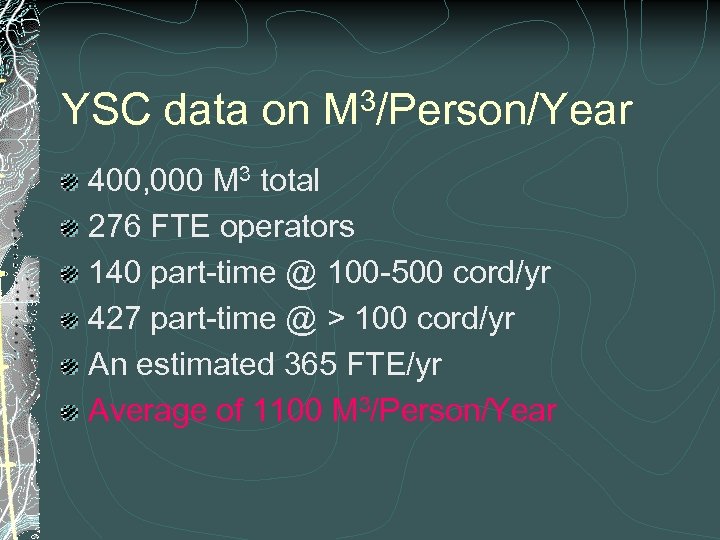 YSC data on $M^3$/Person/Year

400,000 $M^3$ total
276 FTE operators
140 part-time @ 100-500 cord/yr
427 part-time @ > 100 cord/yr
An estimated 365 FTE/yr
Average of 1100 $M^3$/Person/Year